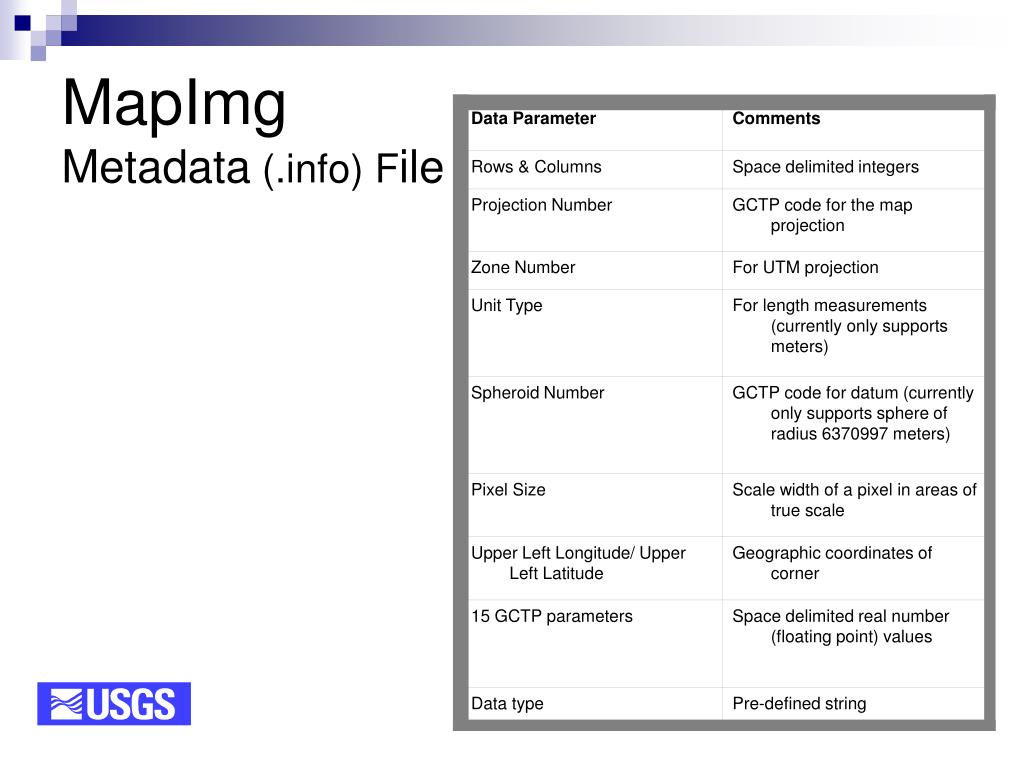 MapImg
Metadata (.info) File

| Data Parameter | Comments |
|---|---|
| Rows & Columns | Space delimited integers |
| Projection Number | GCTP code for the map projection |
| Zone Number | For UTM projection |
| Unit Type | For length measurements (currently only supports meters) |
| Spheroid Number | GCTP code for datum (currently only supports sphere of radius 6370997 meters) |
| Pixel Size | Scale width of a pixel in areas of true scale |
| Upper Left Longitude/ Upper Left Latitude | Geographic coordinates of corner |
| 15 GCTP parameters | Space delimited real number (floating point) values |
| Data type | Pre-defined string |

USGS